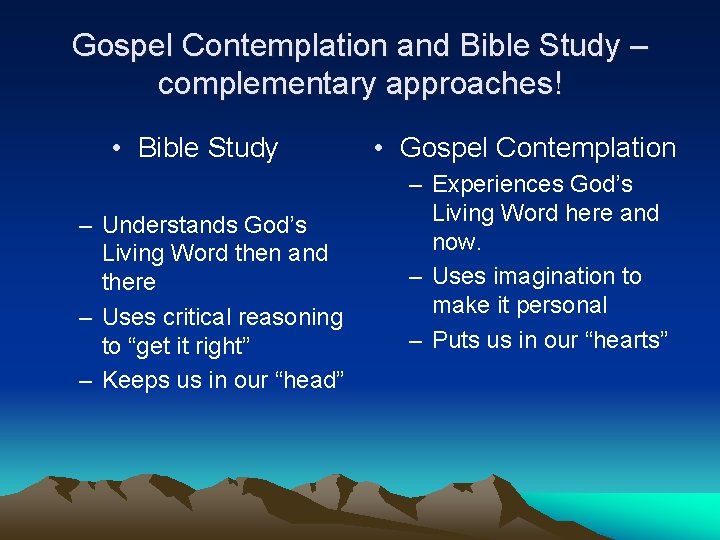 Gospel Contemplation and Bible Study – complementary approaches!

• Bible Study

– Understands God’s Living Word then and there
– Uses critical reasoning to “get it right”
– Keeps us in our “head”

• Gospel Contemplation
– Experiences God’s Living Word here and now.
– Uses imagination to make it personal
– Puts us in our “hearts”